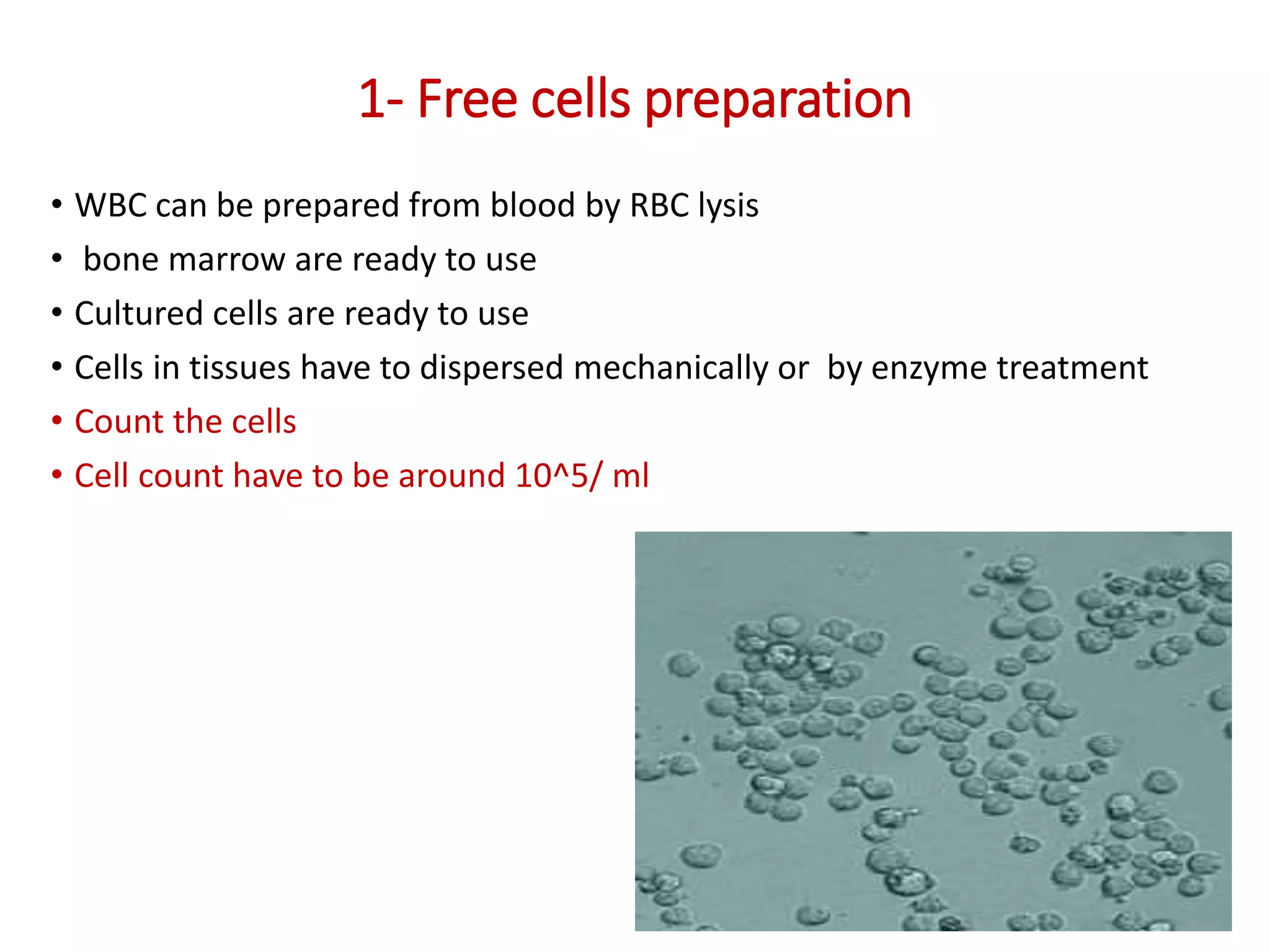 1- Free cells preparation

• WBC can be prepared from blood by RBC lysis
• bone marrow are ready to use
• Cultured cells are ready to use
• Cells in tissues have to dispersed mechanically or by enzyme treatment
• Count the cells
• Cell count have to be around 10^5/ ml